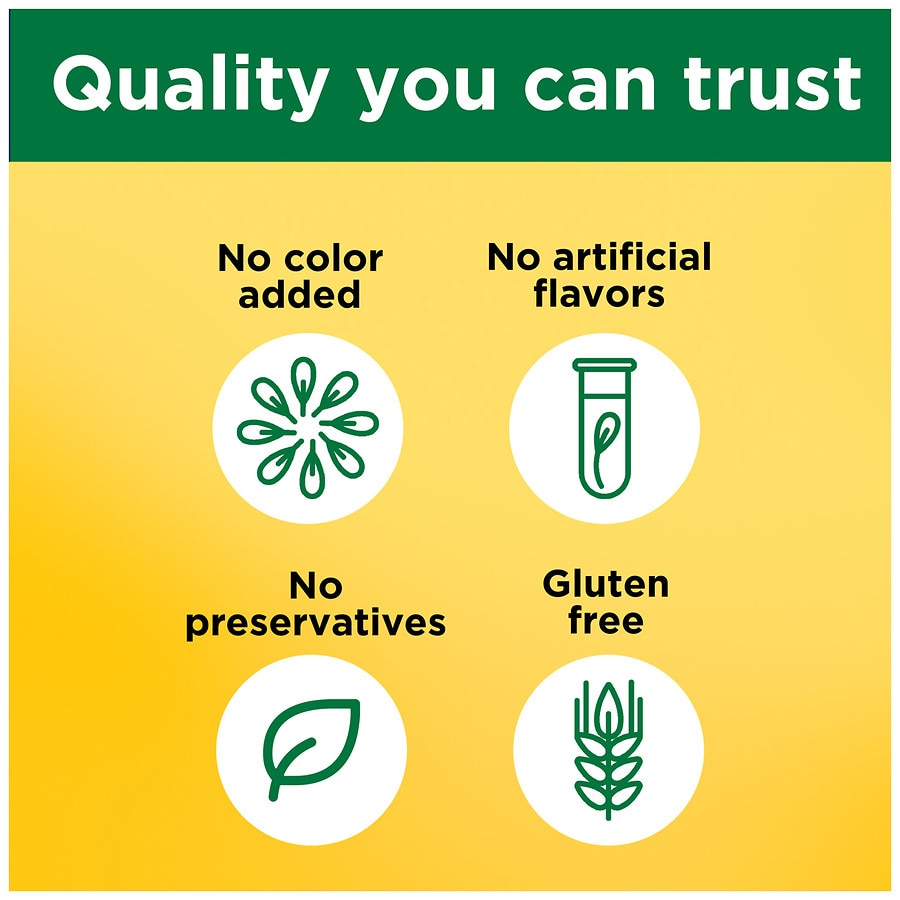 Quality you can trust

No color added

No artificial flavors

No preservatives

Gluten free